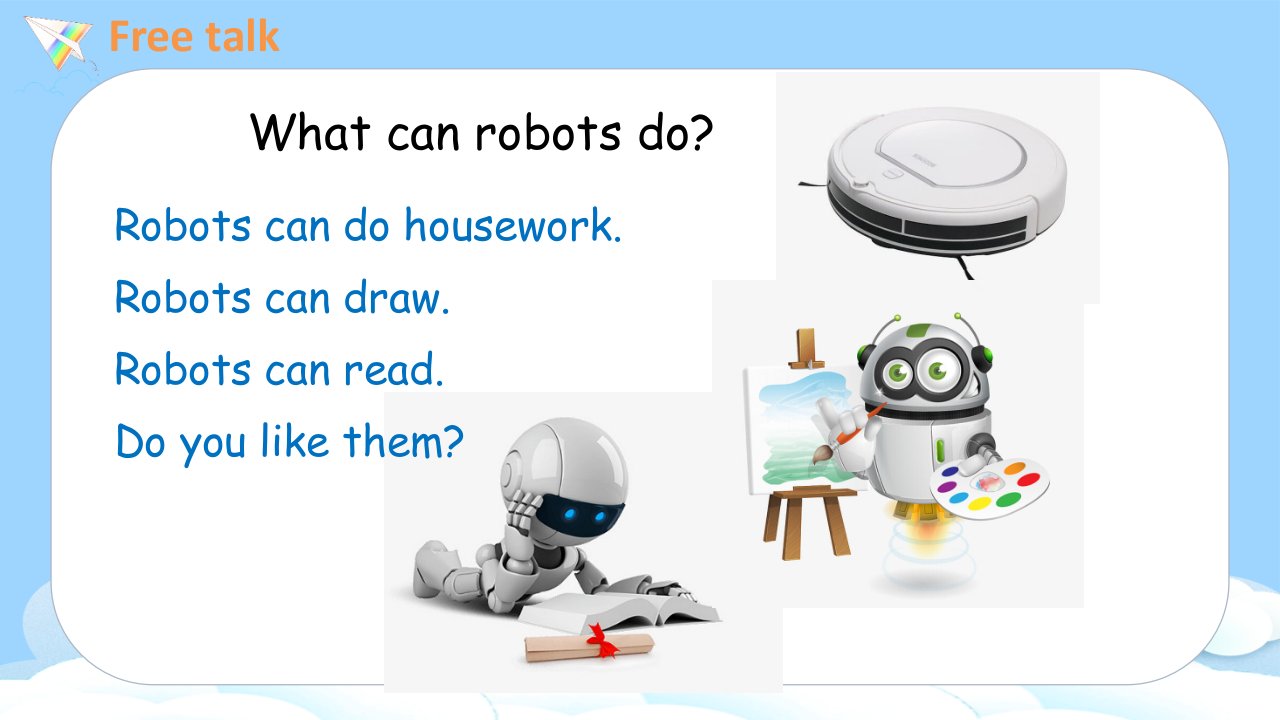 Free talk

What can robots do?

Robots can do housework.

Robots can draw.

Robots can read.

Do you like them?